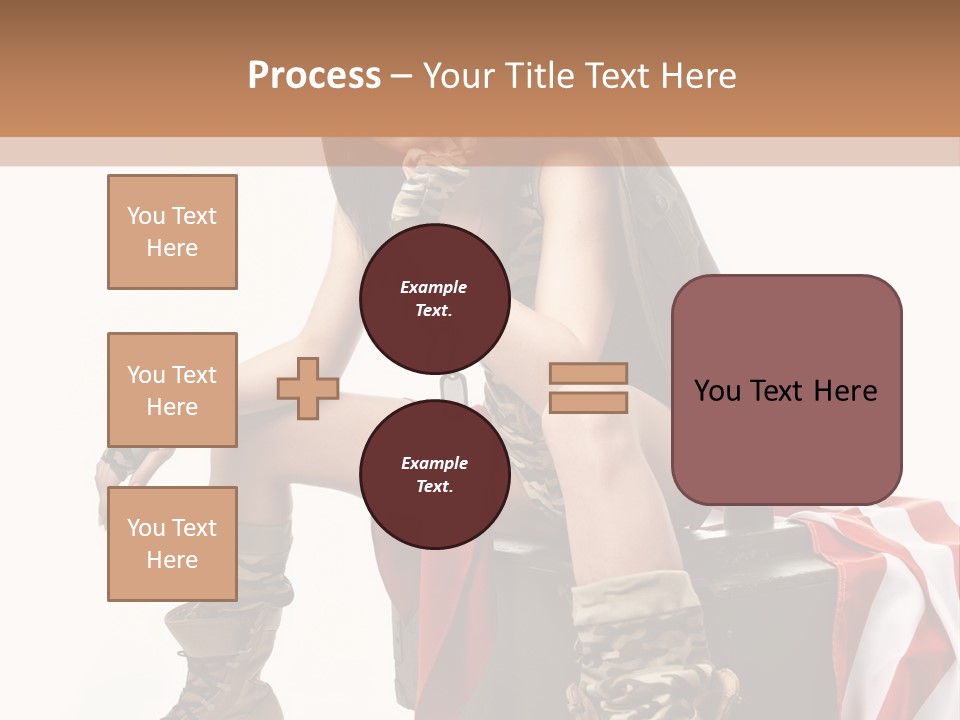 Process – Your Title Text Here

You Text Here

You Text Here

You Text Here

Example Text.

Example Text.

You Text Here